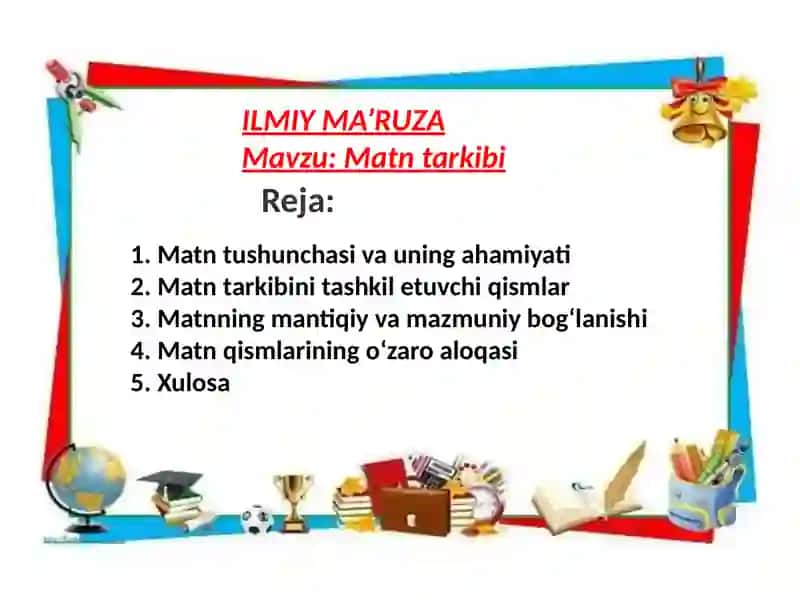 ILMIY MA’RUZA
Mavzu: Matn tarkibi

Reja:

1. Matn tushunchasi va uning ahamiyati
2. Matn tarkibini tashkil etuvchi qismlar
3. Matnning mantiqiy va mazmuniy bog‘lanishi
4. Matn qismlarining o‘zaro aloqasi
5. Xulosa